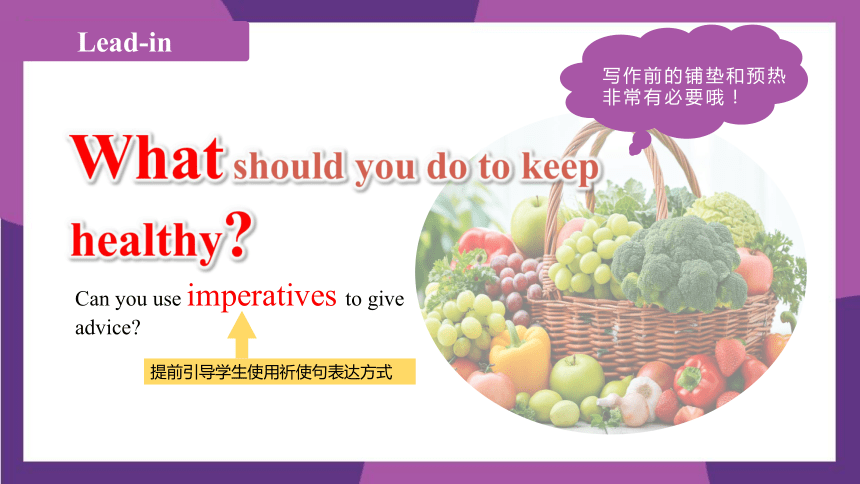 Lead-in

写作前的铺垫和预热非常有必要哦！

What should you do to keep healthy?

Can you use imperatives to give advice?

提前引导学生使用祈使句表达方式